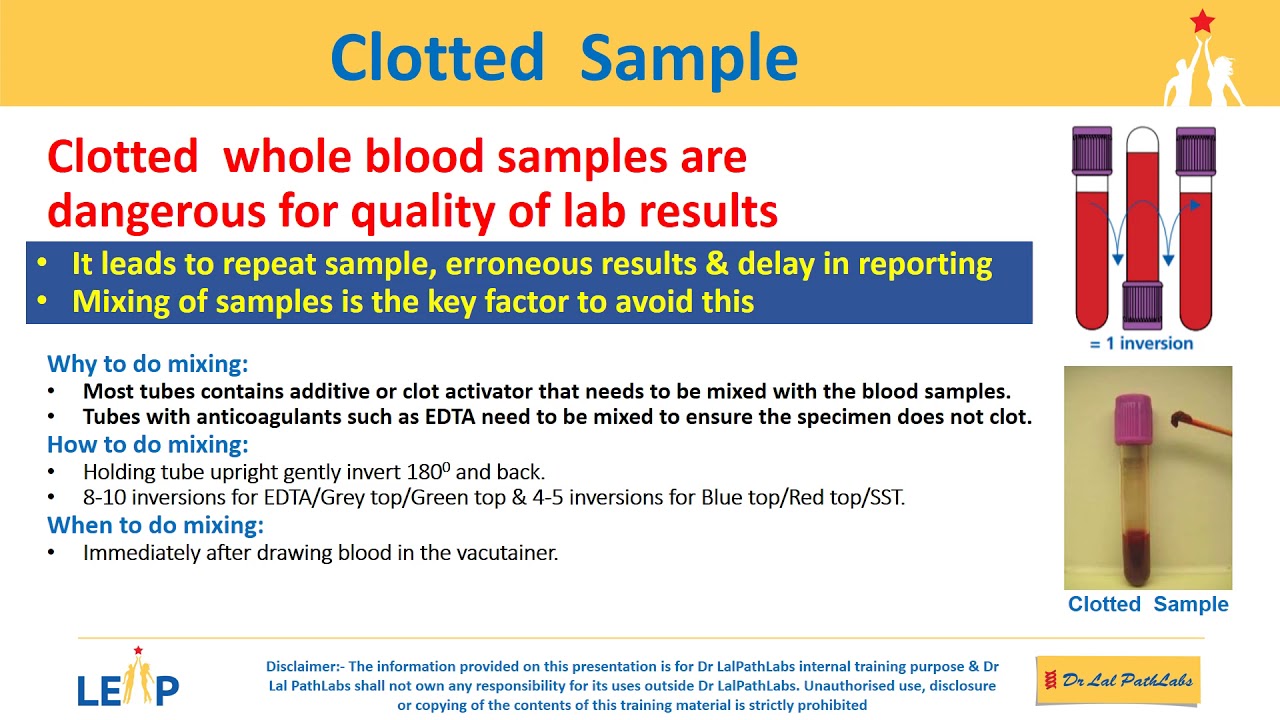 Clotted Sample

Clotted whole blood samples are dangerous for quality of lab results

• It leads to repeat sample, erroneous results & delay in reporting
• Mixing of samples is the key factor to avoid this

= 1 inversion

Why to do mixing:
• Most tubes contains additive or clot activator that needs to be mixed with the blood samples.
• Tubes with anticoagulants such as EDTA need to be mixed to ensure the specimen does not clot.

How to do mixing:
• Holding tube upright gently invert $180^0$ and back.
• 8-10 inversions for EDTA/Grey top/Green top & 4-5 inversions for Blue top/Red top/SST.

When to do mixing:
• Immediately after drawing blood in the vacutainer.

Clotted Sample

LEAP

Disclaimer:- The information provided on this presentation is for Dr LalPathLabs internal training purpose & Dr Lal PathLabs shall not own any responsibility for its uses outside Dr LalPathLabs. Unauthorised use, disclosure or copying of the contents of this training material is strictly prohibited

Dr Lal PathLabs